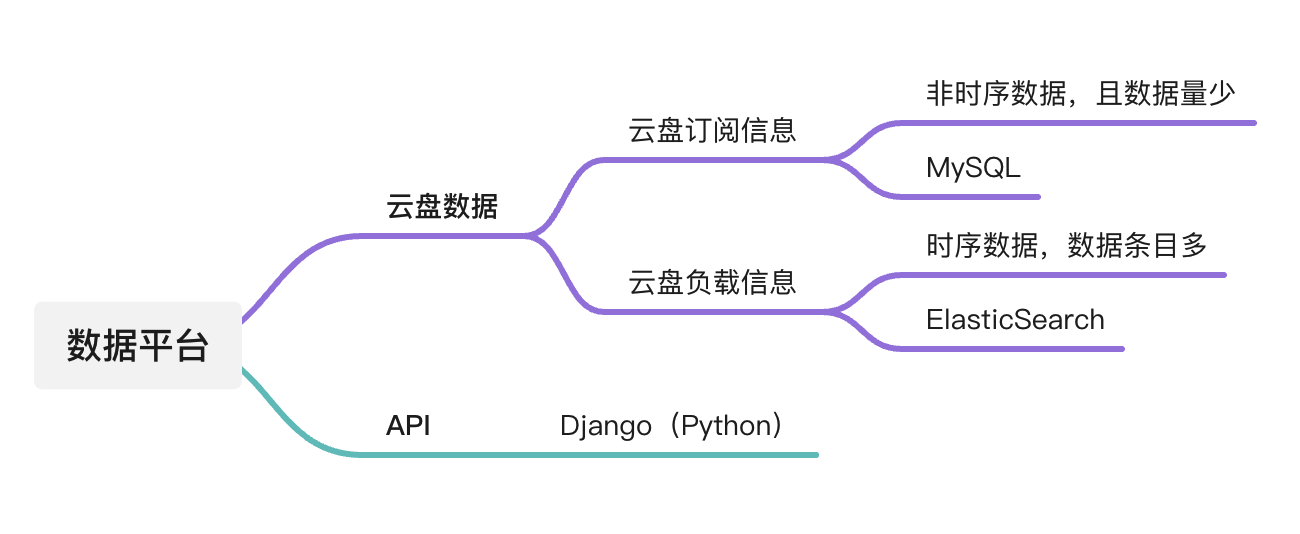 数据平台

云盘数据

云盘订阅信息

非时序数据，且数据量少

MySQL

云盘负载信息

时序数据，数据条目多

ElasticSearch

API

Django（Python）